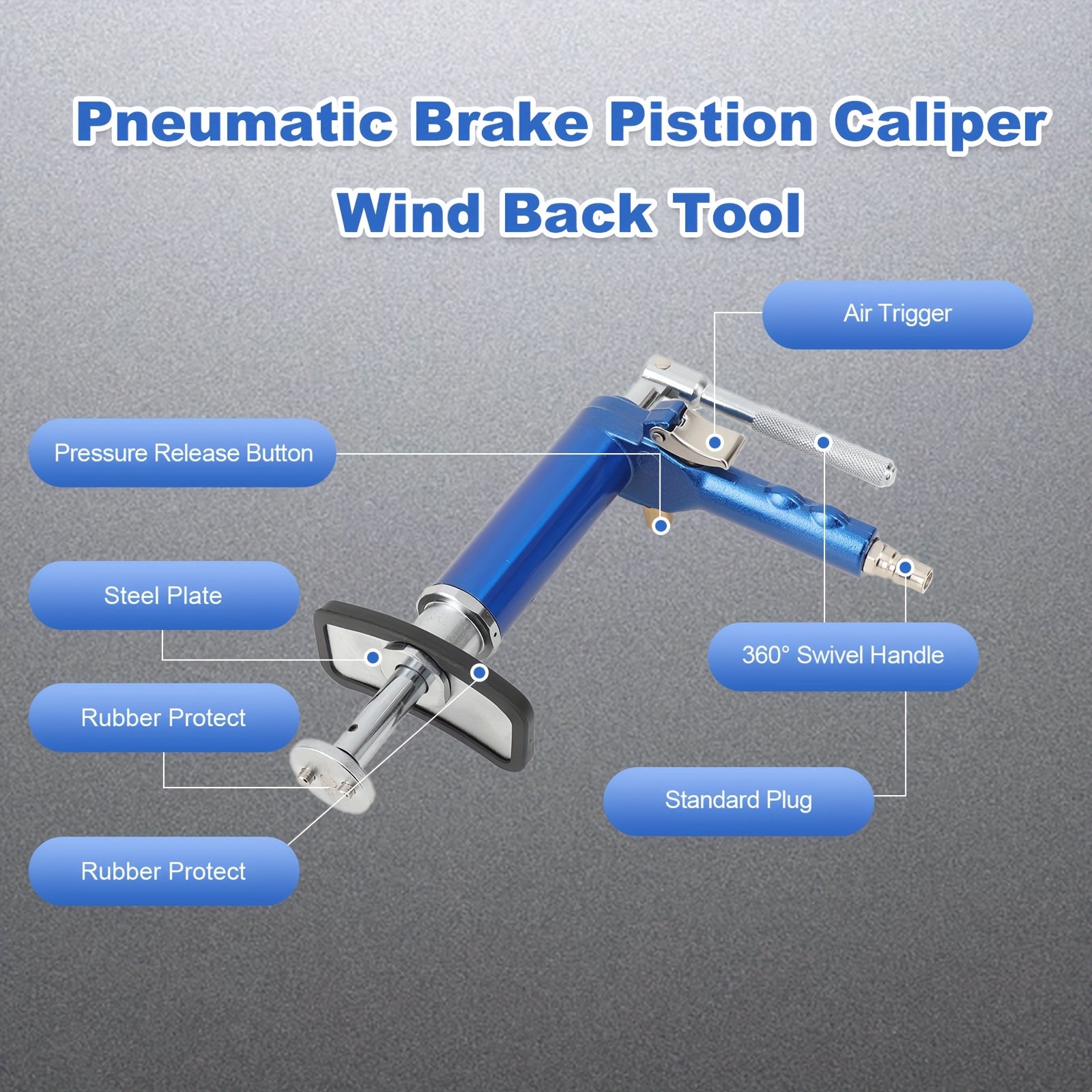 Pneumatic Brake Pistion Caliper Wind Back Tool

Air Trigger

Pressure Release Button

Steel Plate

360° Swivel Handle

Rubber Protect

Standard Plug

Rubber Protect